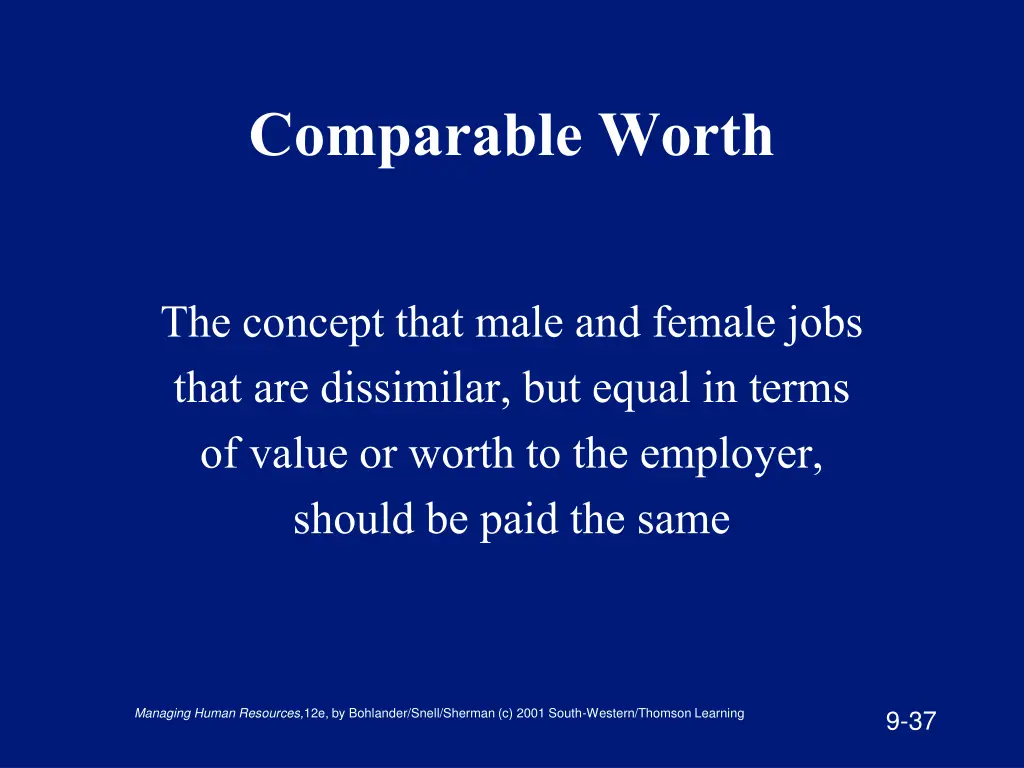 Comparable Worth

The concept that male and female jobs that are dissimilar, but equal in terms of value or worth to the employer, should be paid the same

Managing Human Resources,12e, by Bohlander/Snell/Sherman (c) 2001 South-Western/Thomson Learning

9-37